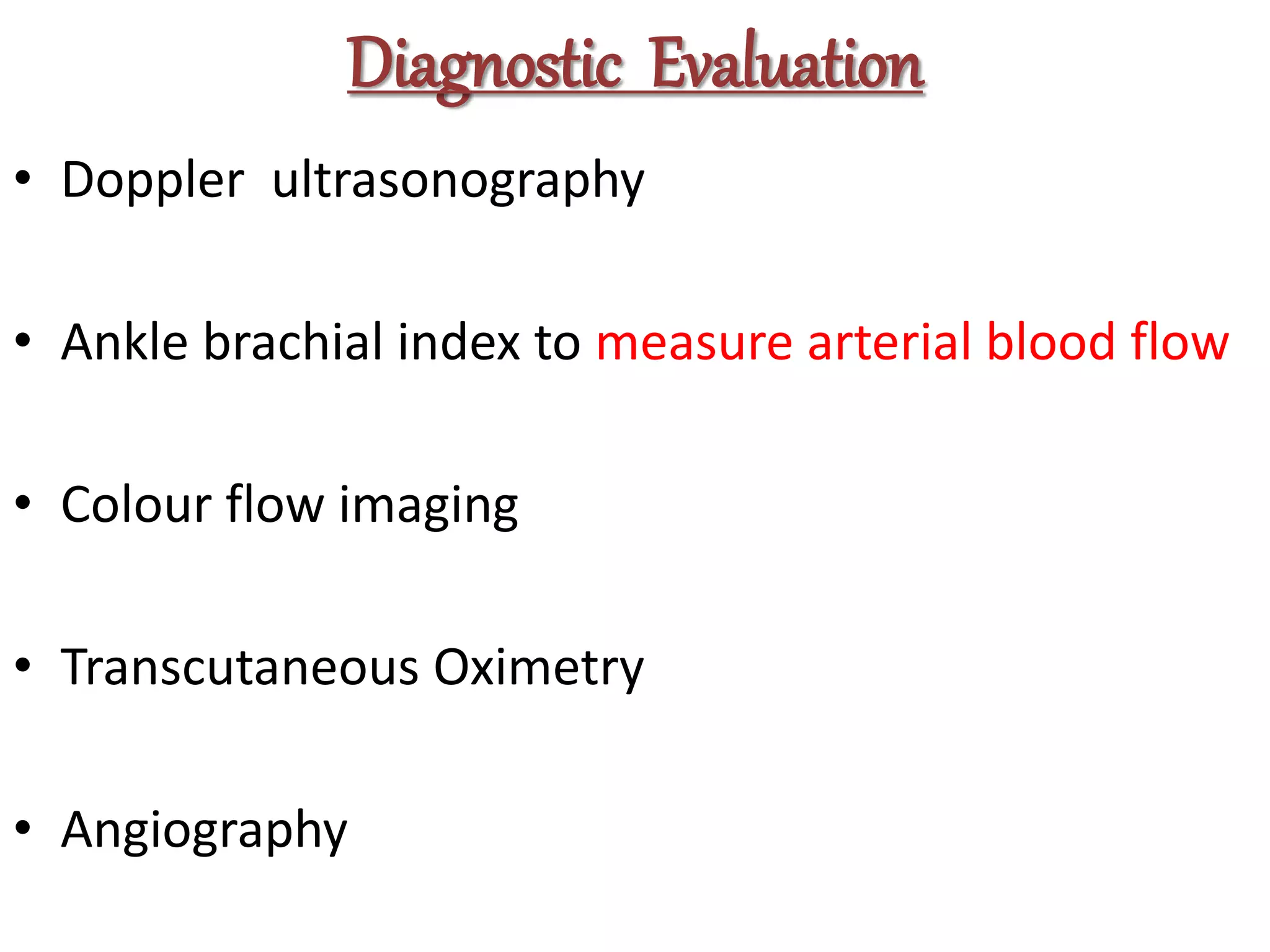 Diagnostic Evaluation

• Doppler ultrasonography

• Ankle brachial index to measure arterial blood flow

• Colour flow imaging

• Transcutaneous Oximetry

• Angiography